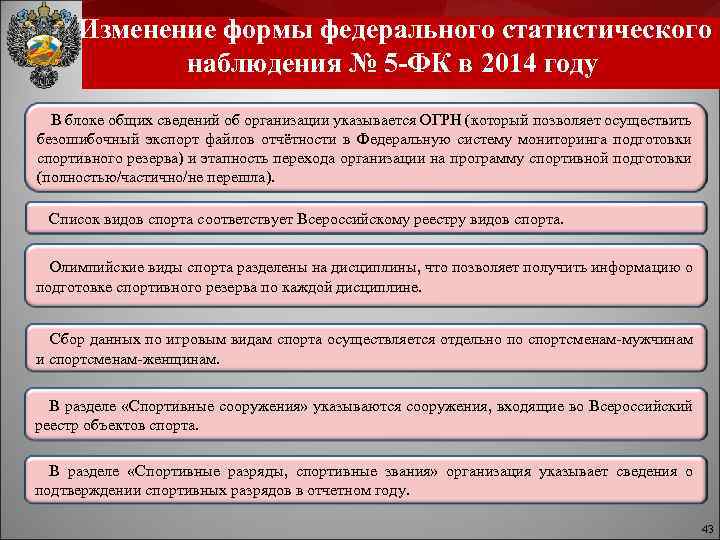 Изменение формы федерального статистического наблюдения № 5-ФК в 2014 году

В блоке общих сведений об организации указывается ОГРН (который позволяет осуществить безошибочный экспорт файлов отчётности в Федеральную систему мониторинга подготовки спортивного резерва) и этапность перехода организации на программу спортивной подготовки (полностью/частично/не перешла).

Список видов спорта соответствует Всероссийскому реестру видов спорта.

Олимпийские виды спорта разделены на дисциплины, что позволяет получить информацию о подготовке спортивного резерва по каждой дисциплине.

Сбор данных по игровым видам спорта осуществляется отдельно по спортсменам-мужчинам и спортсменам-женщинам.

В разделе «Спортивные сооружения» указываются сооружения, входящие во Всероссийский реестр объектов спорта.

В разделе «Спортивные разряды, спортивные звания» организация указывает сведения о подтверждении спортивных разрядов в отчетном году.

43